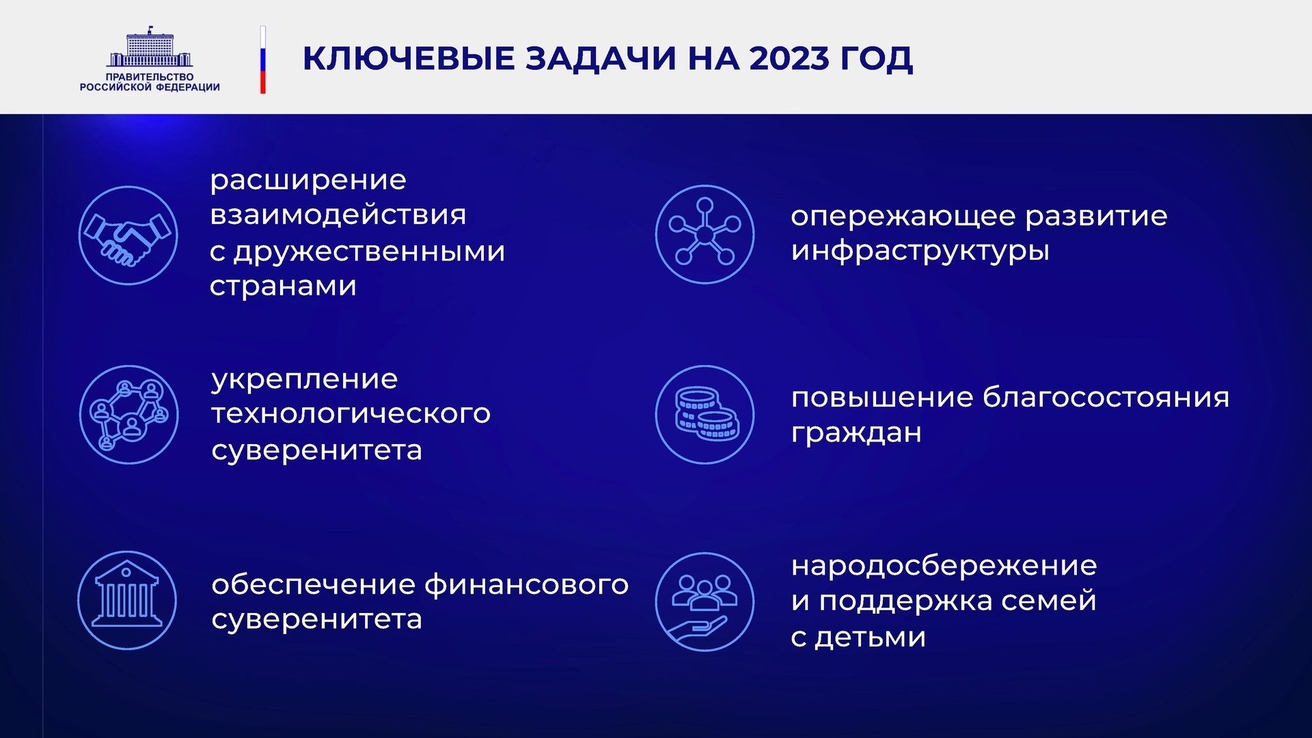 ПРАВИТЕЛЬСТВО РОССИЙСКОЙ ФЕДЕРАЦИИ

КЛЮЧЕВЫЕ ЗАДАЧИ НА 2023 ГОД

расширение взаимодействия с дружественными странами

укрепление технологического суверенитета

обеспечение финансового суверенитета

опережающее развитие инфраструктуры

повышение благосостояния граждан

народосбережение и поддержка семей с детьми